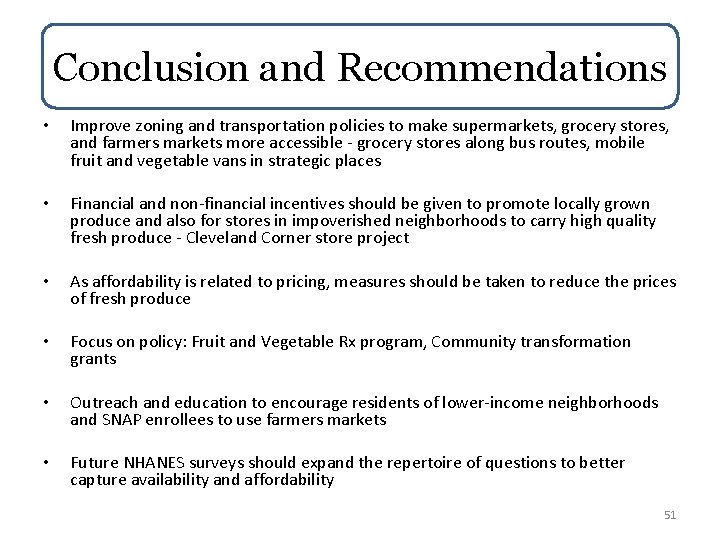 Conclusion and Recommendations

• Improve zoning and transportation policies to make supermarkets, grocery stores, and farmers markets more accessible - grocery stores along bus routes, mobile fruit and vegetable vans in strategic places

• Financial and non-financial incentives should be given to promote locally grown produce and also for stores in impoverished neighborhoods to carry high quality fresh produce - Cleveland Corner store project

• As affordability is related to pricing, measures should be taken to reduce the prices of fresh produce

• Focus on policy: Fruit and Vegetable Rx program, Community transformation grants

• Outreach and education to encourage residents of lower-income neighborhoods and SNAP enrollees to use farmers markets

• Future NHANES surveys should expand the repertoire of questions to better capture availability and affordability

51